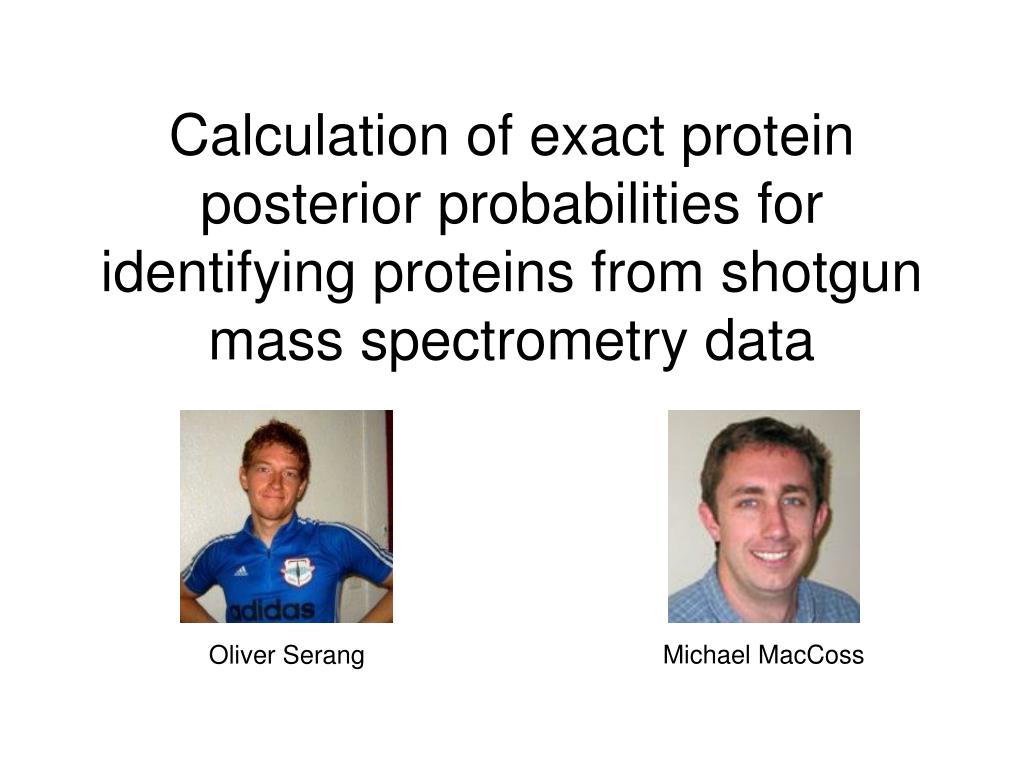 Calculation of exact protein posterior probabilities for identifying proteins from shotgun mass spectrometry data

adidas

Oliver Serang

Michael MacCoss